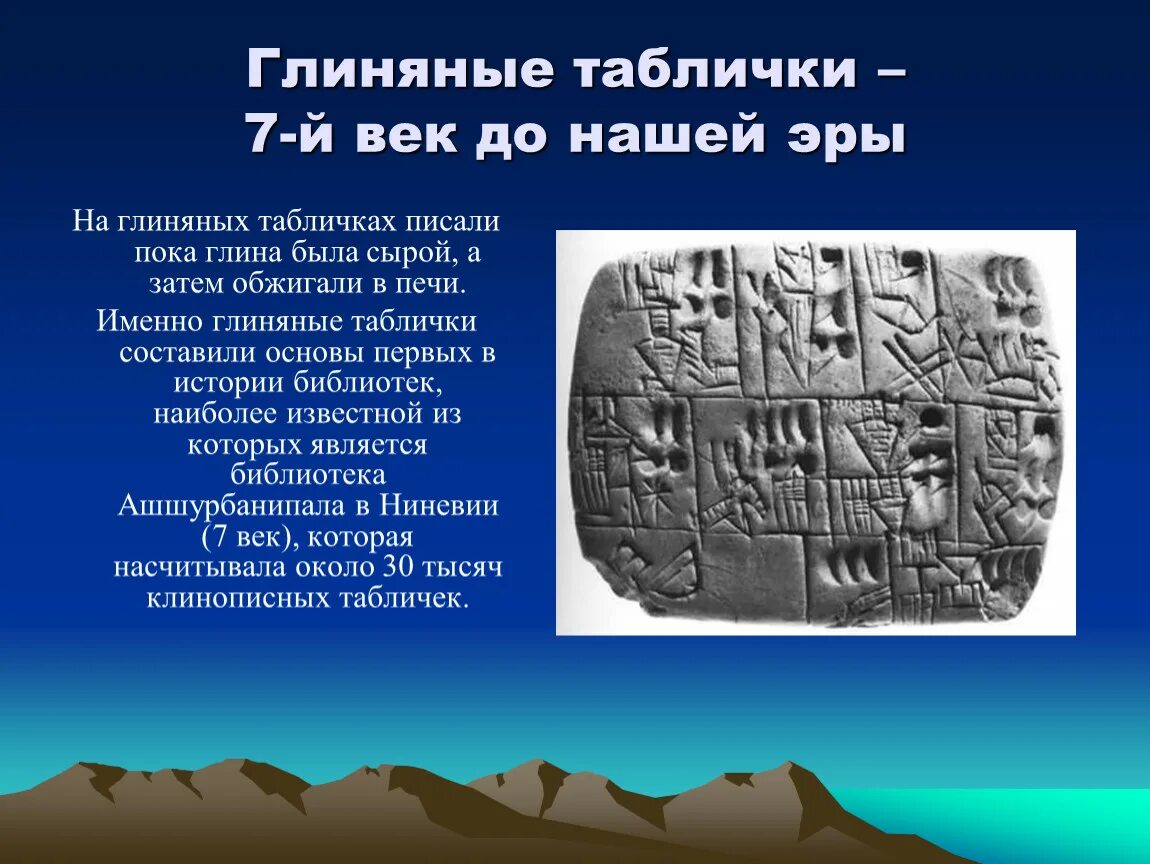 Глиняные таблички –
7-й век до нашей эры

На глиняных табличках писали пока глина была сырой, а затем обжигали в печи.

Именно глиняные таблички составили основы первых в истории библиотек, наиболее известной из которых является библиотека Ашшурбанипала в Ниневии (7 век), которая насчитывала около 30 тысяч клинописных табличек.